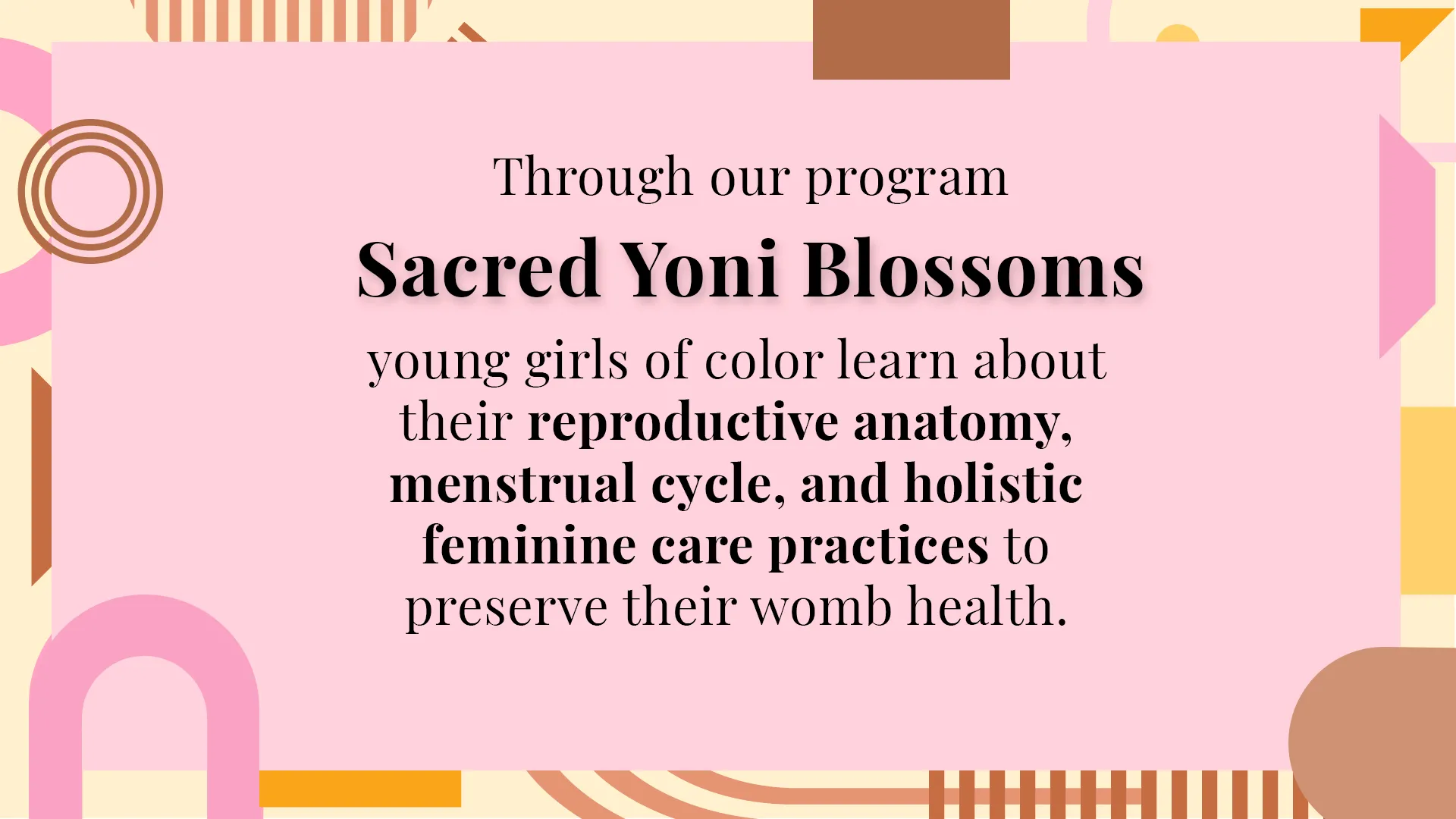 Through our program

Sacred Yoni Blossoms

young girls of color learn about their reproductive anatomy, menstrual cycle, and holistic feminine care practices to preserve their womb health.